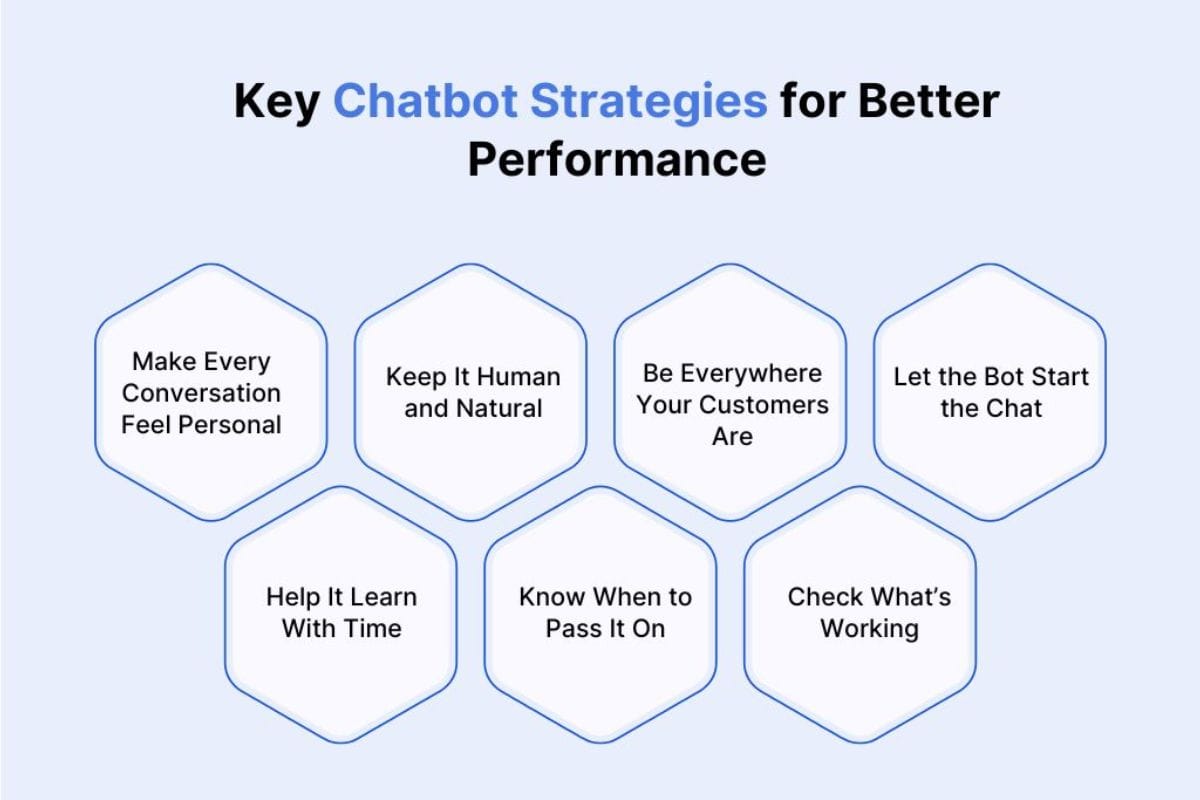 Key Chatbot Strategies for Better Performance

Make Every Conversation Feel Personal

Keep It Human and Natural

Be Everywhere Your Customers Are

Let the Bot Start the Chat

Help It Learn With Time

Know When to Pass It On

Check What's Working